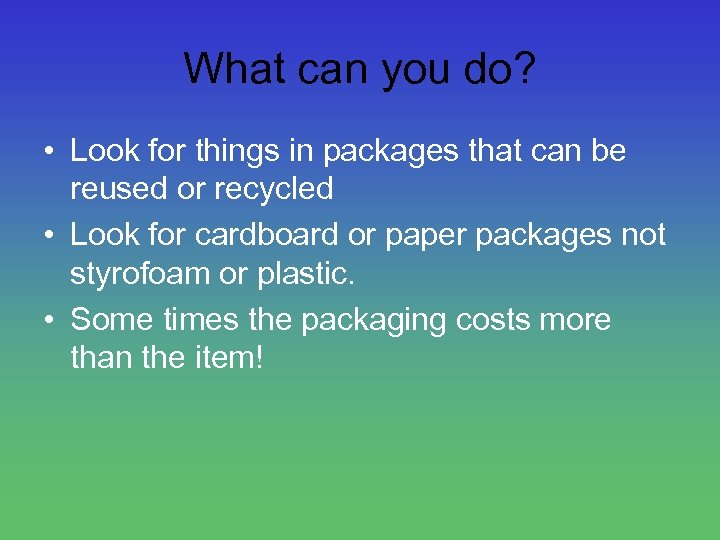 What can you do?

• Look for things in packages that can be reused or recycled
• Look for cardboard or paper packages not styrofoam or plastic.
• Some times the packaging costs more than the item!